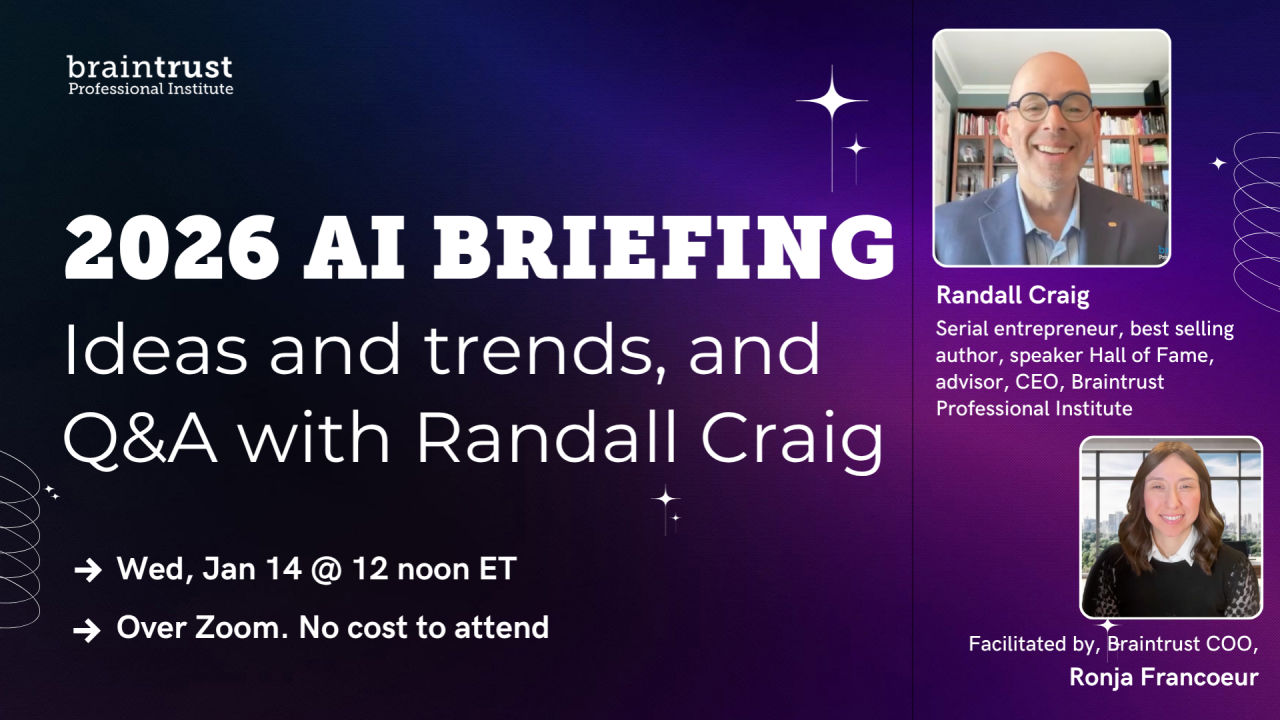 braintrust
Professional Institute

2026 AI BRIEFING
Ideas and trends, and Q&A with Randall Craig

→ Wed, Jan 14 @ 12 noon ET
→ Over Zoom. No cost to attend

Randall Craig
Serial entrepreneur, best selling author, speaker Hall of Fame, advisor, CEO, Braintrust Professional Institute

Facilitated by, Braintrust COO,
Ronja Francoeur